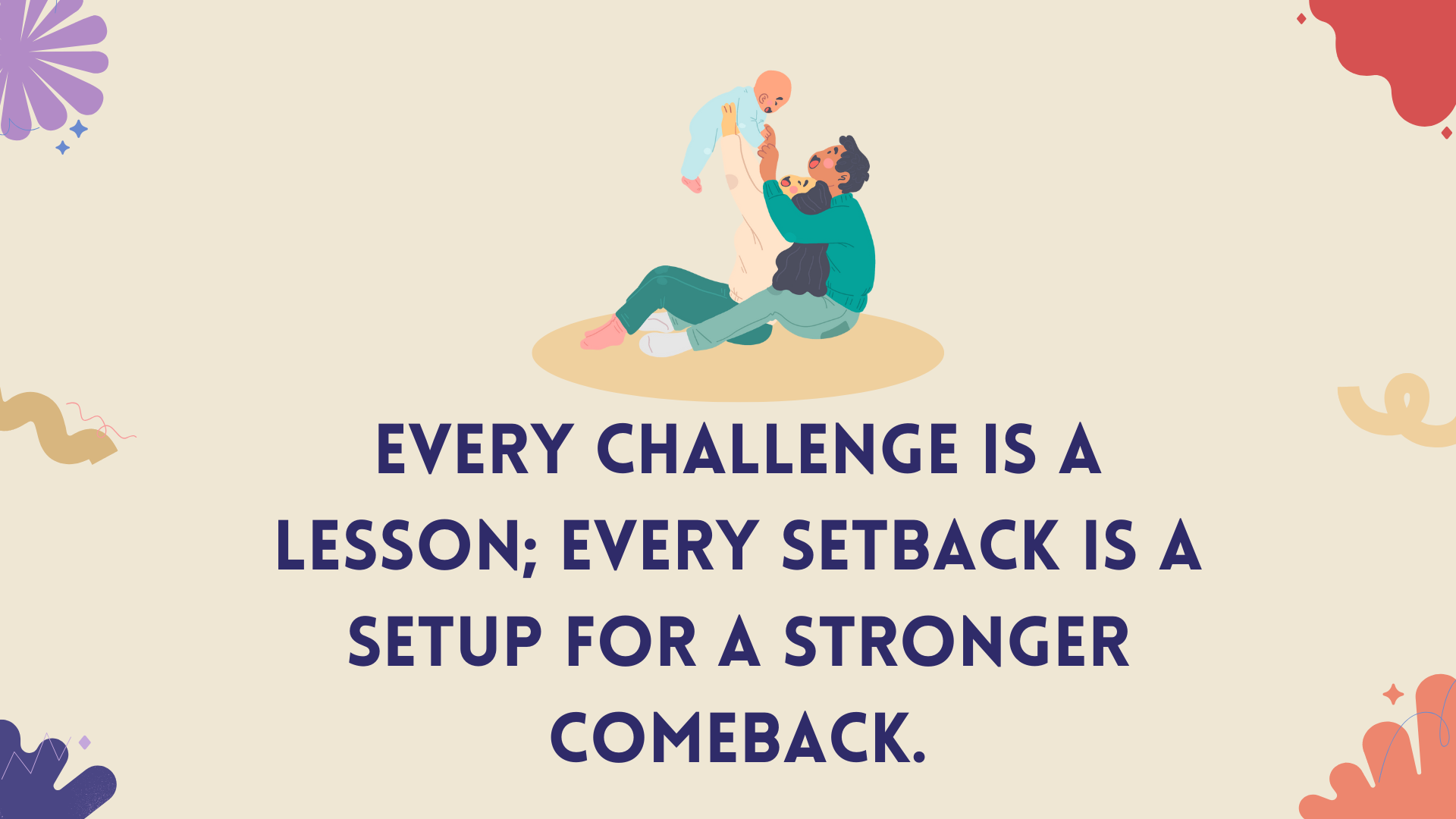 EVERY CHALLENGE IS A LESSON; EVERY SETBACK IS A SETUP FOR A STRONGER COMEBACK.